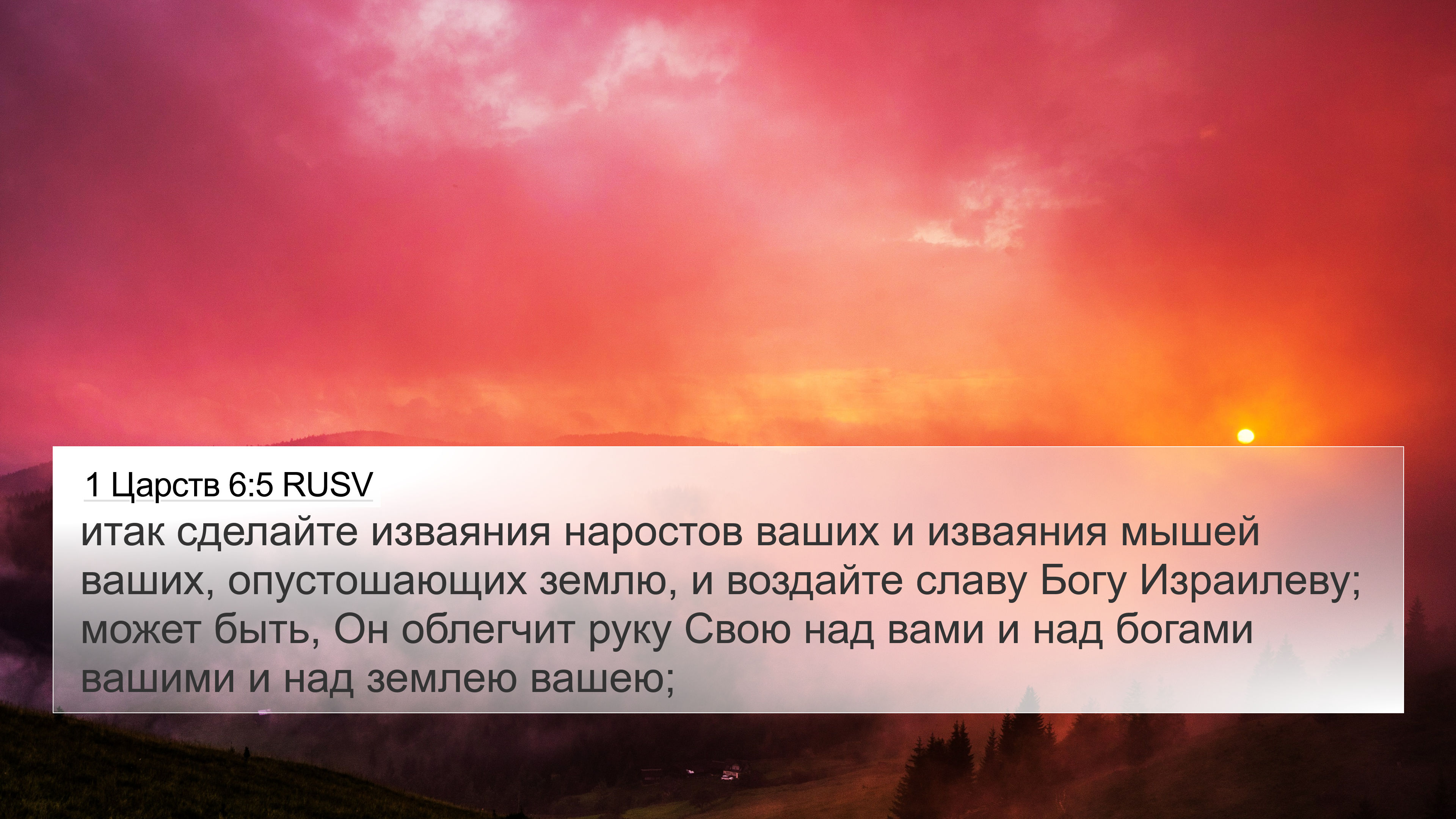 1 Царств 6:5 RUSV

итак сделайте изваяния наростов ваших и изваяния мышей ваших, опустошающих землю, и воздайте славу Богу Израилеву; может быть, Он облегчит руку Свою над вами и над богами вашими и над землею вашею;